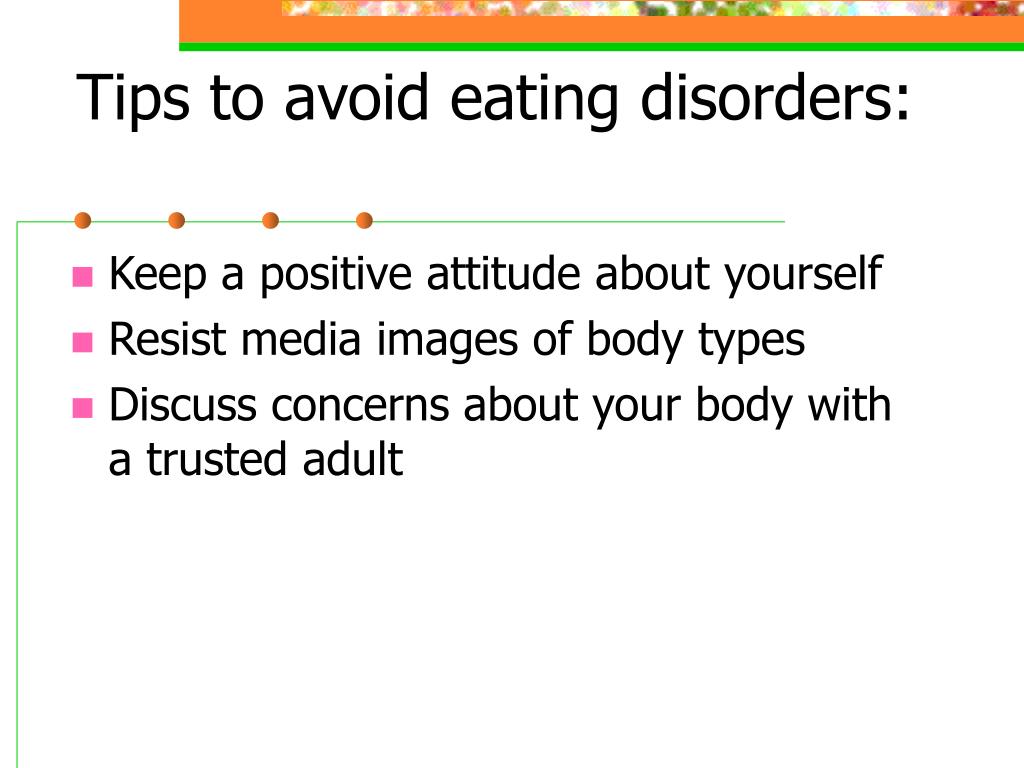 Tips to avoid eating disorders:

- Keep a positive attitude about yourself
- Resist media images of body types
- Discuss concerns about your body with a trusted adult